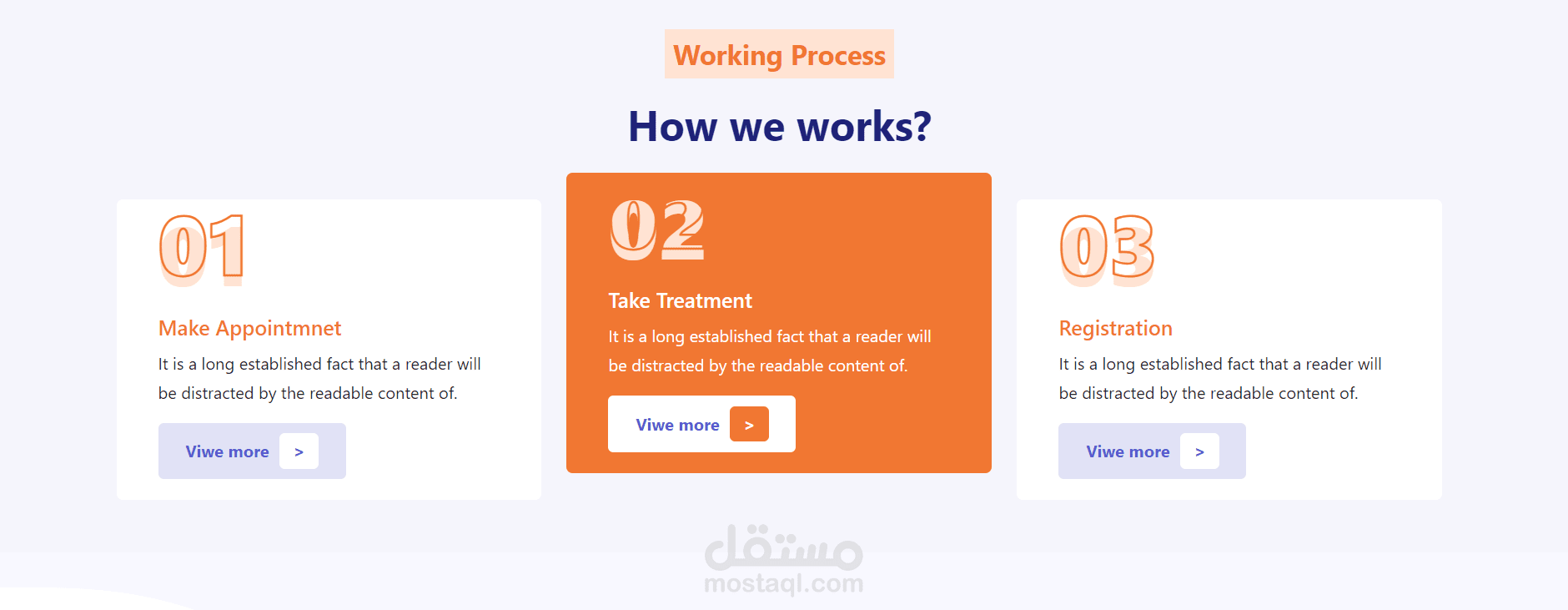 Working Process

How we works?

01

Make Appointmnet

It is a long established fact that a reader will be distracted by the readable content of.

Viwe more >

02

Take Treatment

It is a long established fact that a reader will be distracted by the readable content of.

Viwe more >

03

Registration

It is a long established fact that a reader will be distracted by the readable content of.

Viwe more >

مستقل
mostaql.com